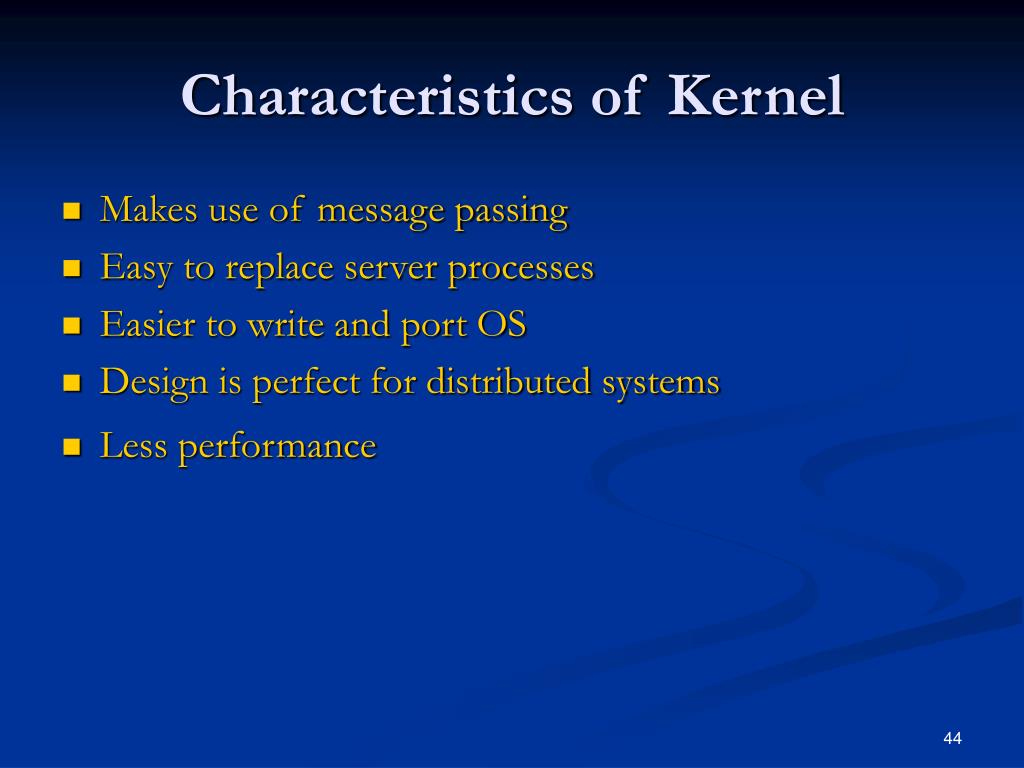 Characteristics of Kernel

- Makes use of message passing
- Easy to replace server processes
- Easier to write and port OS
- Design is perfect for distributed systems
- Less performance

44